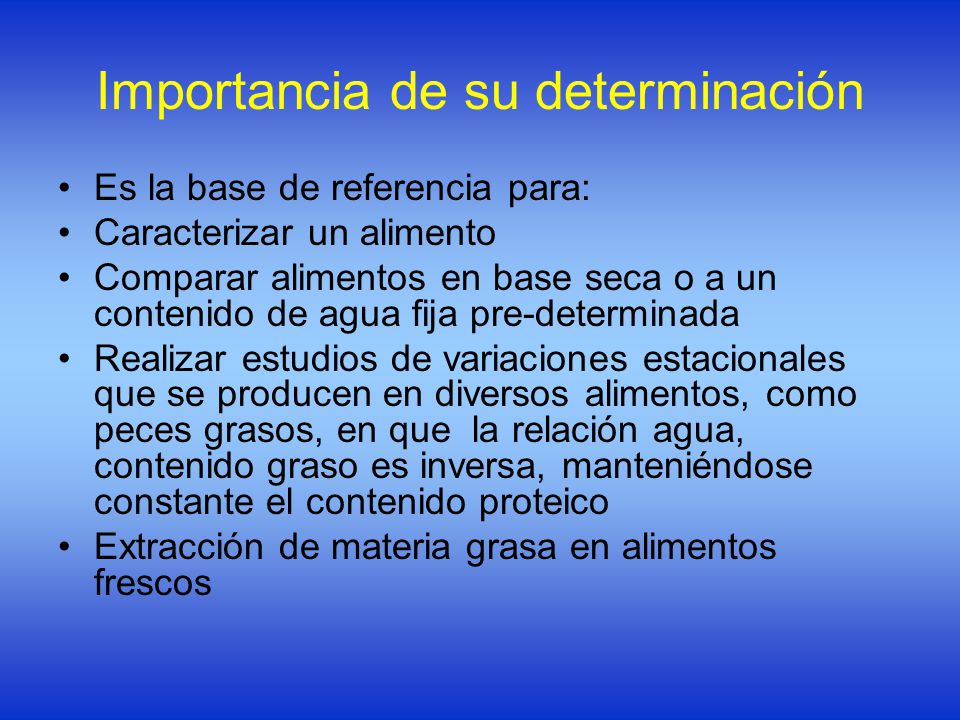 Importancia de su determinación

• Es la base de referencia para:
• Caracterizar un alimento
• Comparar alimentos en base seca o a un contenido de agua fija pre-determinada
• Realizar estudios de variaciones estacionales que se producen en diversos alimentos, como peces grasos, en que la relación agua, contenido graso es inversa, manteniéndose constante el contenido proteico
• Extracción de materia grasa en alimentos frescos